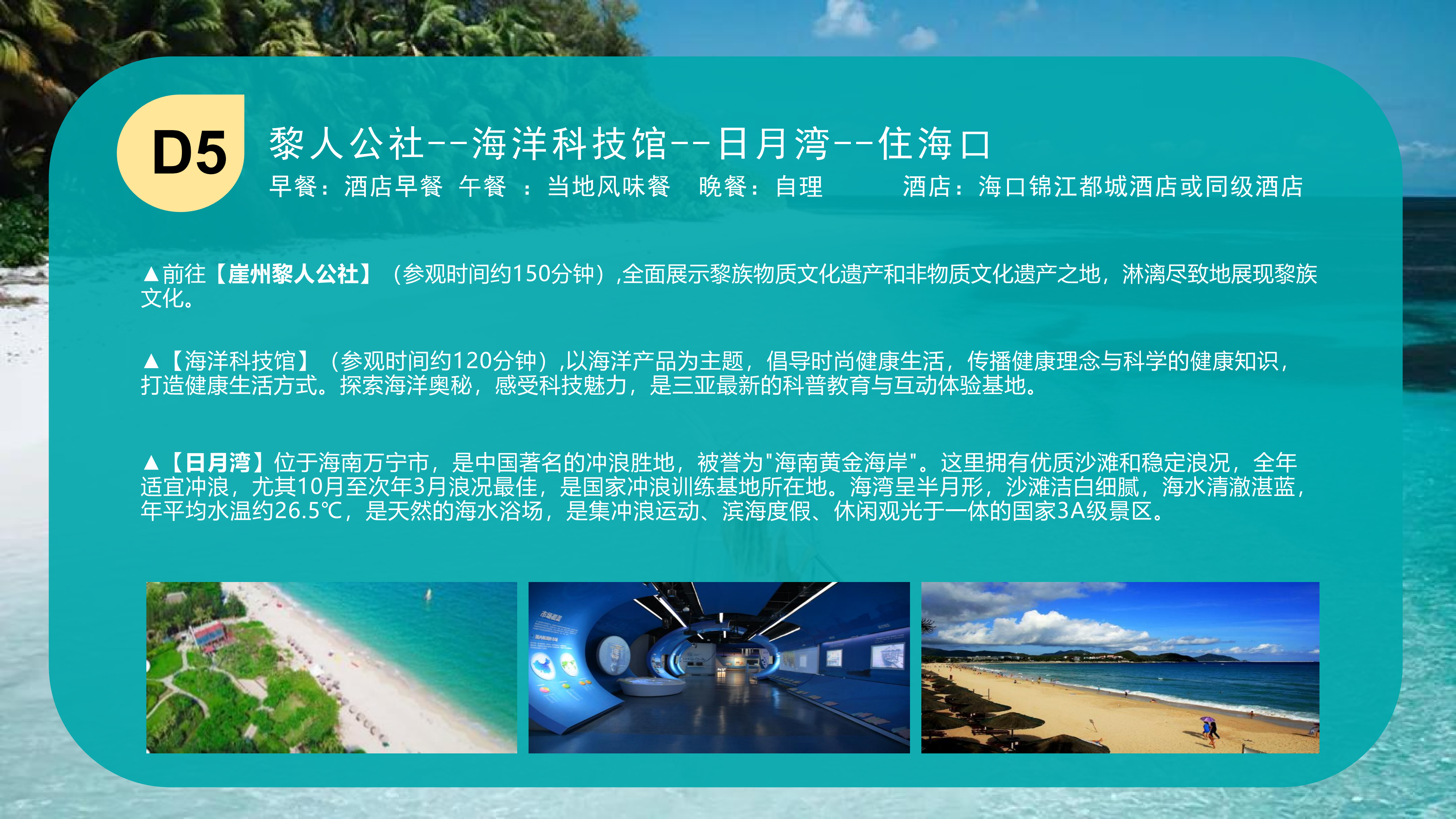 D5

黎人公社--海洋科技馆--日月湾--住海口

早餐：酒店早餐 午餐 ：当地风味餐 晚餐：自理 酒店：海口锦江都城酒店或同级酒店

▲前往【崖州黎人公社】（参观时间约150分钟）,全面展示黎族物质文化遗产和非物质文化遗产之地，淋漓尽致地展现黎族文化。

▲【海洋科技馆】（参观时间约120分钟）,以海洋产品为主题，倡导时尚健康生活，传播健康理念与科学的健康知识，打造健康生活方式。探索海洋奥秘，感受科技魅力，是三亚最新的科普教育与互动体验基地。

▲【日月湾】位于海南万宁市，是中国著名的冲浪胜地，被誉为"海南黄金海岸"。这里拥有优质沙滩和稳定浪况，全年适宜冲浪，尤其10月至次年3月浪况最佳，是国家冲浪训练基地所在地。海湾呈半月形，沙滩洁白细腻，海水清澈湛蓝，年平均水温约26.5℃，是天然的海水浴场，是集冲浪运动、滨海度假、休闲观光于一体的国家3A级景区。